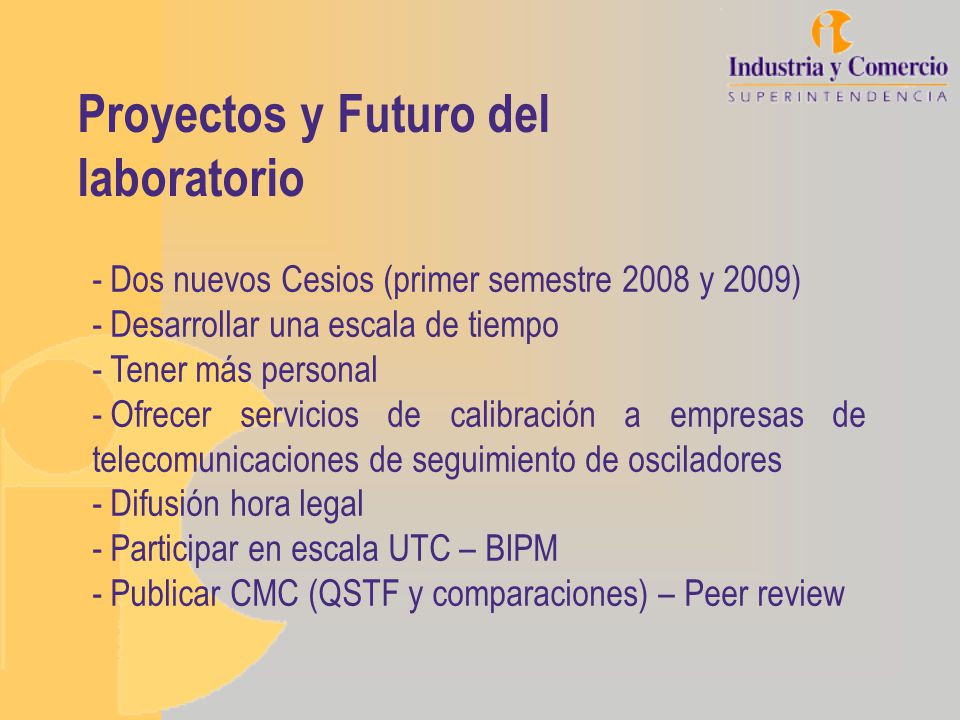 Industria y Comercio
SUPERINTENDENCIA

Proyectos y Futuro del laboratorio

- Dos nuevos Cesios (primer semestre 2008 y 2009)
- Desarrollar una escala de tiempo
- Tener más personal
- Ofrecer servicios de calibración a empresas de telecomunicaciones de seguimiento de osciladores
- Difusión hora legal
- Participar en escala UTC – BIPM
- Publicar CMC (QSTF y comparaciones) – Peer review